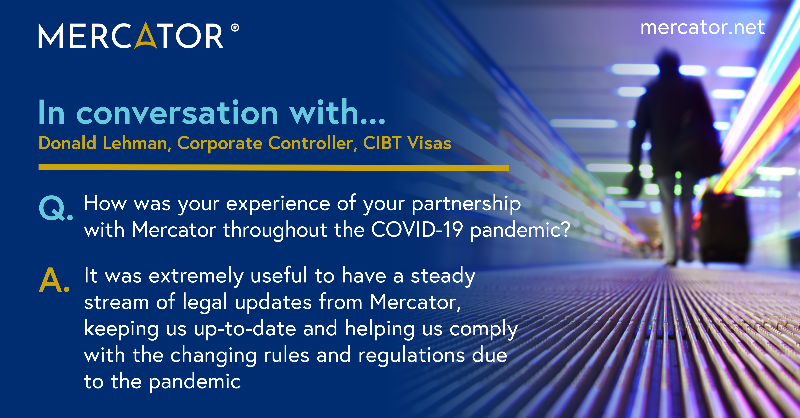 MERCATOR ®

mercator.net

In conversation with...

Donald Lehman, Corporate Controller, CIBT Visas

Q. How was your experience of your partnership with Mercator throughout the COVID-19 pandemic?

A. It was extremely useful to have a steady stream of legal updates from Mercator, keeping us up-to-date and helping us comply with the changing rules and regulations due to the pandemic